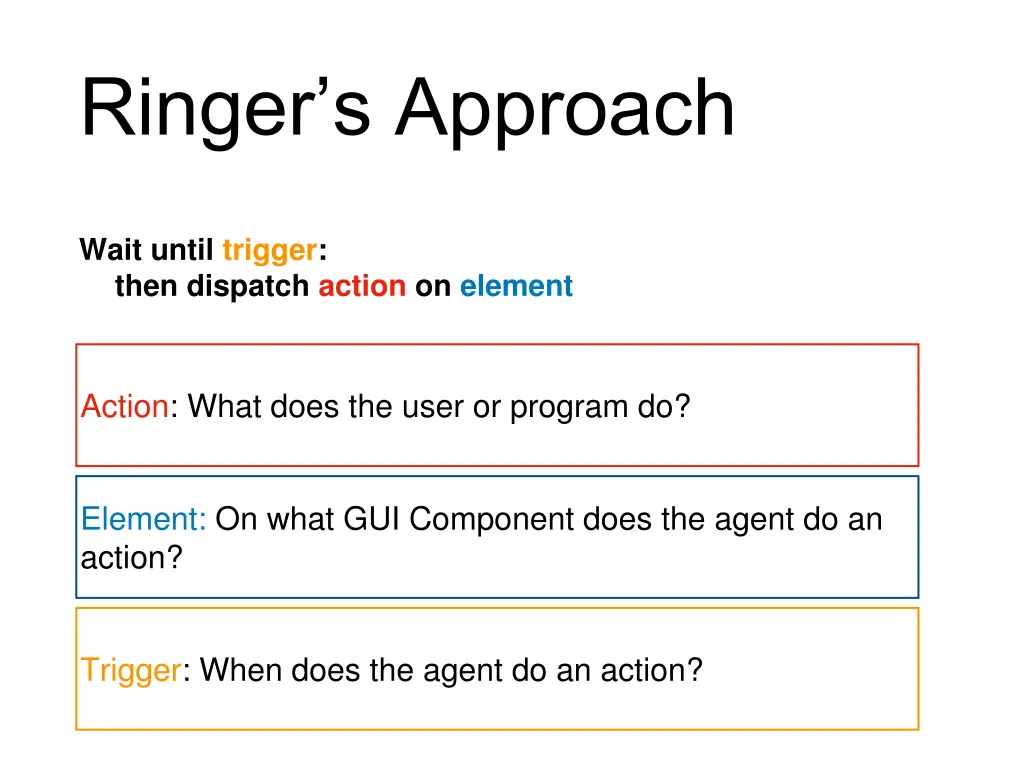 Ringer’s Approach

Wait until trigger:
then dispatch action on element

Action: What does the user or program do?

Element: On what GUI Component does the agent do an action?

Trigger: When does the agent do an action?